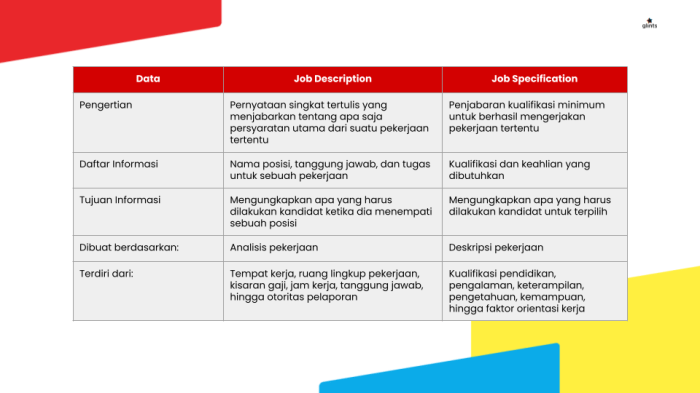 glints

| Data | Job Description | Job Specification |
|---|---|---|
| Pengertian | Pernyataan singkat tertulis yang menjabarkan tentang apa saja persyaratan utama dari suatu pekerjaan tertentu | Penjabaran kualifikasi minimum untuk berhasil mengerjakan pekerjaan tertentu |
| Daftar Informasi | Nama posisi, tanggung jawab, dan tugas untuk sebuah pekerjaan | Kualifikasi dan keahlian yang dibutuhkan |
| Tujuan Informasi | Mengungkapkan apa yang harus dilakukan kandidat ketika dia menempati sebuah posisi | Mengungkapkan apa yang harus dilakukan kandidat untuk terpilih |
| Dibuat berdasarkan: | Analisis pekerjaan | Deskripsi pekerjaan |
| Terdiri dari: | Tempat kerja, ruang lingkup pekerjaan, kisaran gaji, jam kerja, tanggung jawab, hingga otoritas pelaporan | Kualifikasi pendidikan, pengalaman, keterampilan, pengetahuan, kemampuan, hingga faktor orientasi kerja |